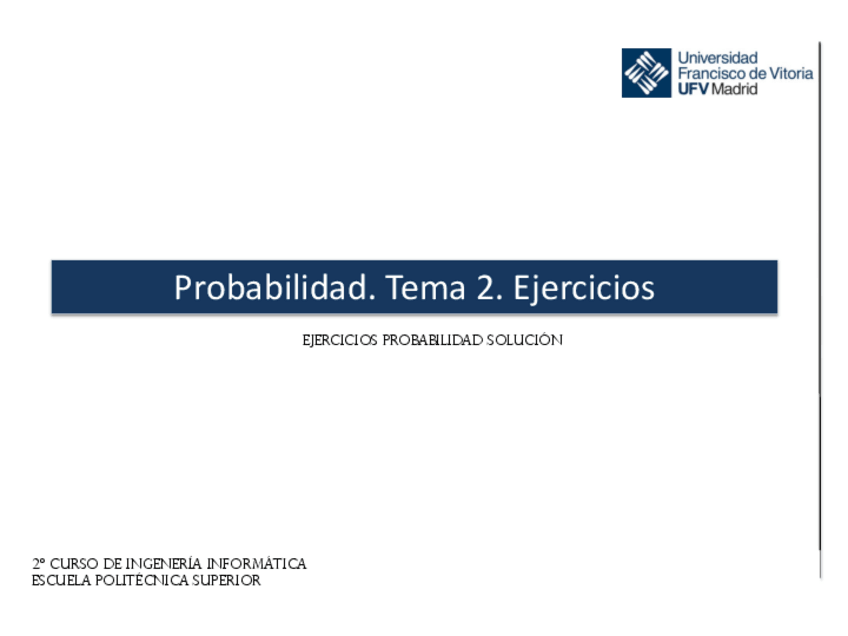 Universidad Francisco de Vitoria UFV Madrid

Probabilidad. Tema 2. Ejercicios

EJERCICIOS PROBABILIDAD SOLUCIÓN

2º CURSO DE INGENERÍA INFORMÁTICA
ESCUELA POLITÉCNICA SUPERIOR